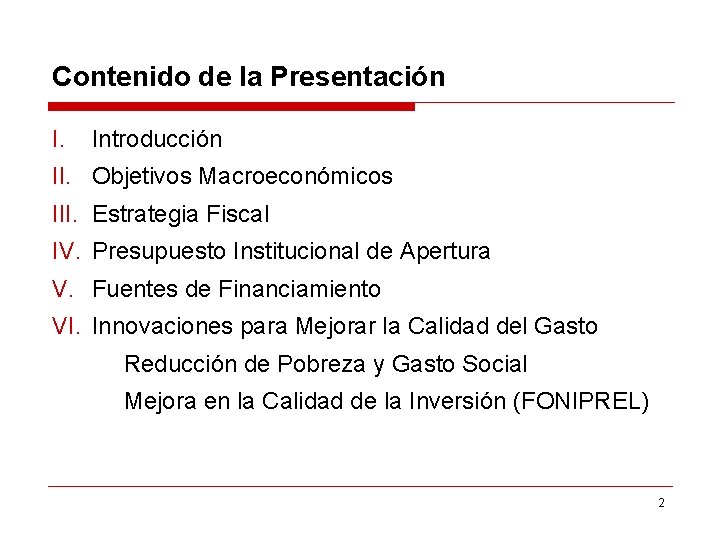 Contenido de la Presentación

I. Introducción
II. Objetivos Macroeconómicos
III. Estrategia Fiscal
IV. Presupuesto Institucional de Apertura
V. Fuentes de Financiamiento
VI. Innovaciones para Mejorar la Calidad del Gasto
Reducción de Pobreza y Gasto Social
Mejora en la Calidad de la Inversión (FONIPREL)

2